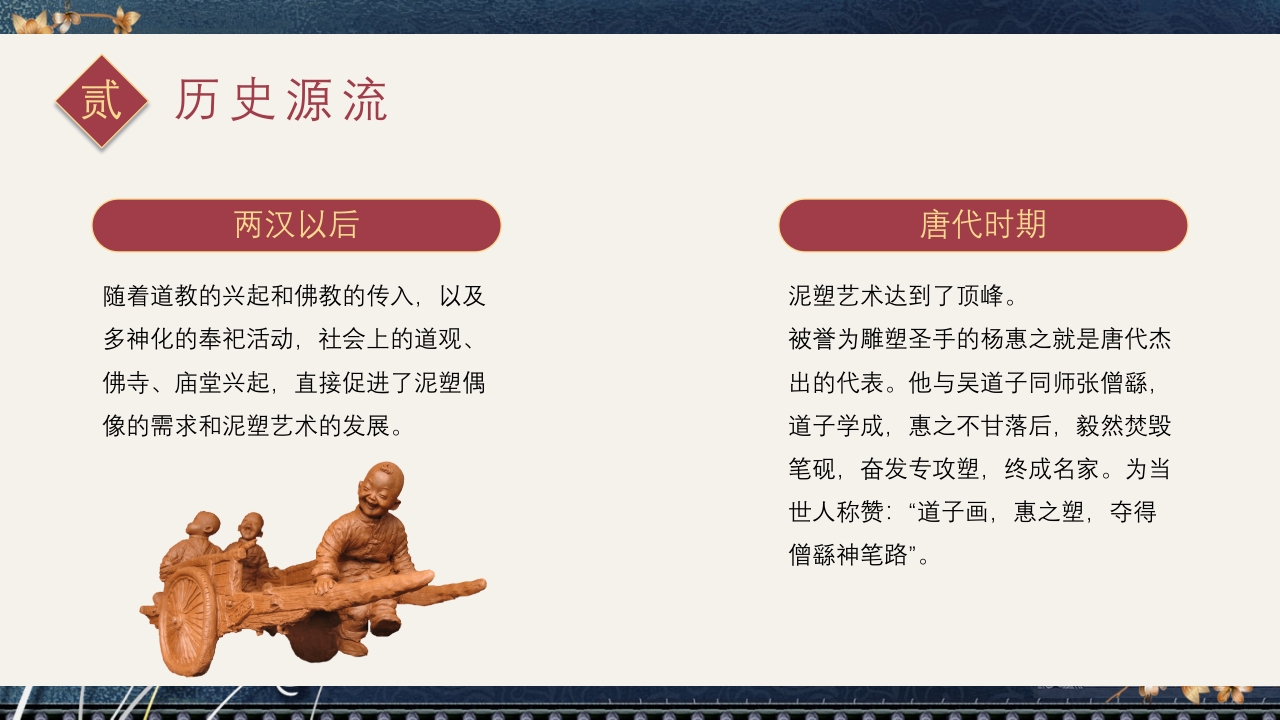 贰 历史源流

两汉以后

随着道教的兴起和佛教的传入，以及多神化的奉祀活动，社会上的道观、佛寺、庙堂兴起，直接促进了泥塑偶像的需求和泥塑艺术的发展。

唐代时期

泥塑艺术达到了顶峰。
被誉为雕塑圣手的杨惠之就是唐代杰出的代表。他与吴道子同师张僧繇，道子学成，惠之不甘落后，毅然焚毁笔砚，奋发专攻塑，终成名家。为当世人称赞：“道子画，惠之塑，夺得僧繇神笔路”。